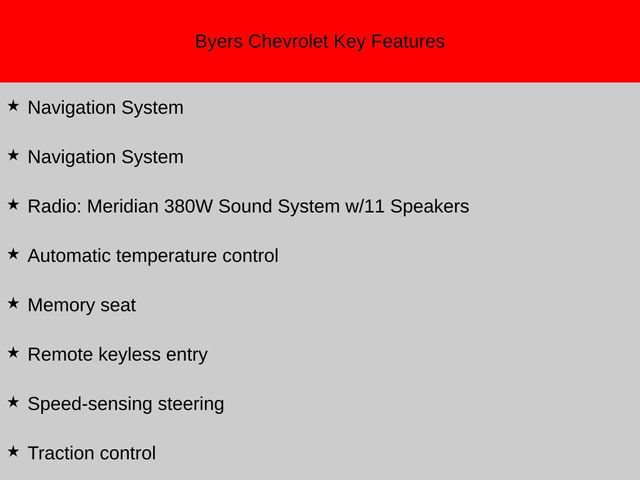 Byers Chevrolet Key Features

★ Navigation System

★ Navigation System

★ Radio: Meridian 380W Sound System w/11 Speakers

★ Automatic temperature control

★ Memory seat

★ Remote keyless entry

★ Speed-sensing steering

★ Traction control